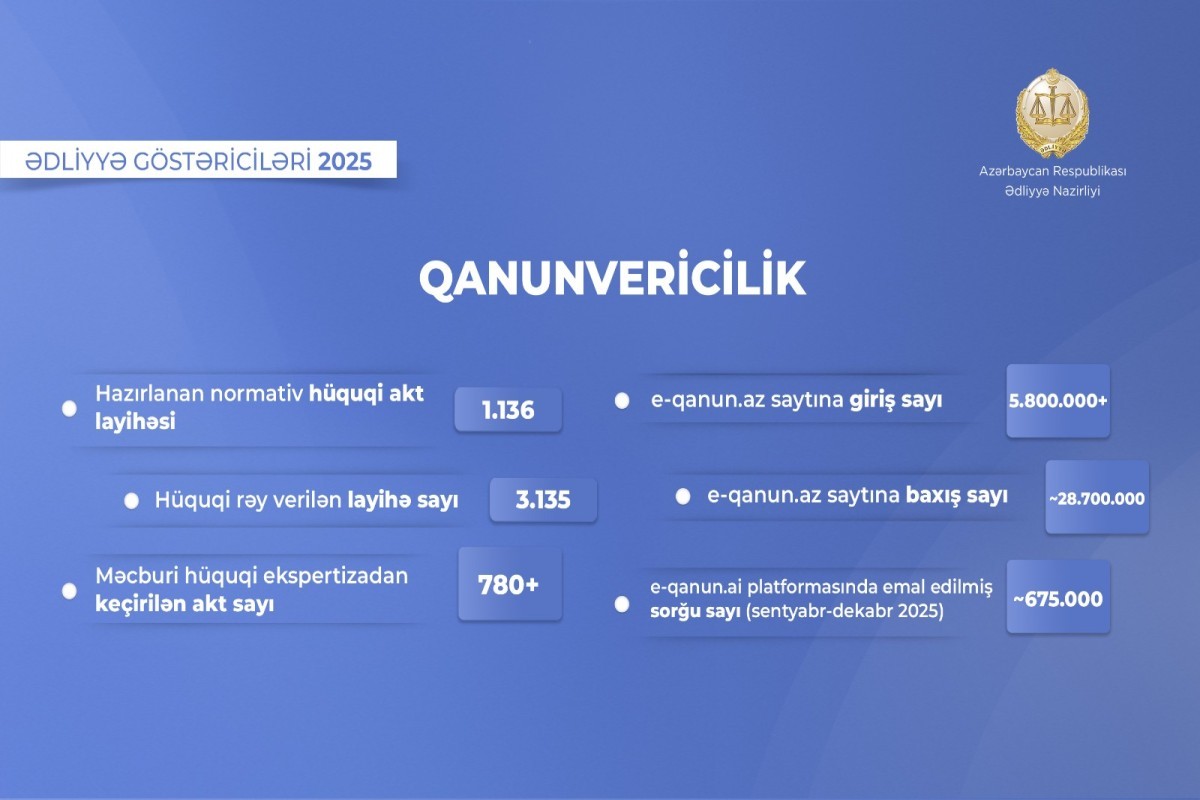 ƏDLİYYƏ GÖSTƏRİCİLƏRİ 2025

ƏDLİYYƏ

Azərbaycan Respublikası Ədliyyə Nazirliyi

QANUNVERİCİLİK

Hazırlanan normativ hüquqi akt layihəsi 1.136

Hüquqi rəy verilən layihə sayı 3.135

Məcburi hüquqi ekspertizadan keçirilən akt sayı 780+

e-qanun.az saytına giriş sayı 5.800.000+

e-qanun.az saytına baxış sayı ~28.700.000

e-qanun.ai platformasında emal edilmiş sorğu sayı (sentyabr-dekabr 2025) ~675.000